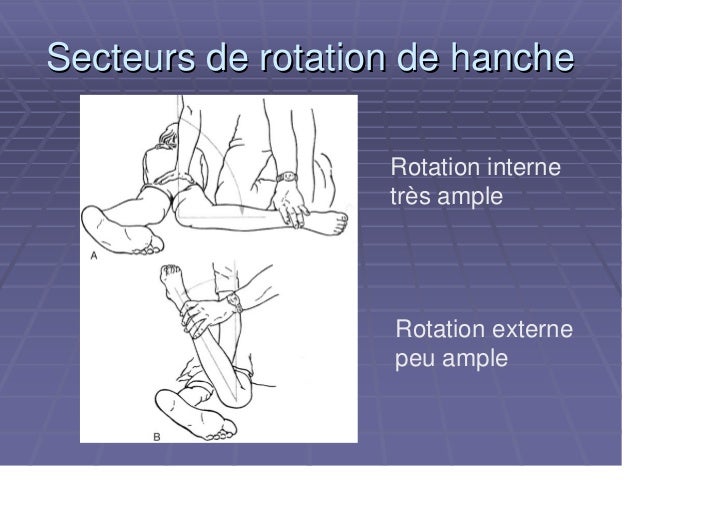 Secteurs de rotation de hanche

A

B

Rotation interne très ample

Rotation externe peu ample